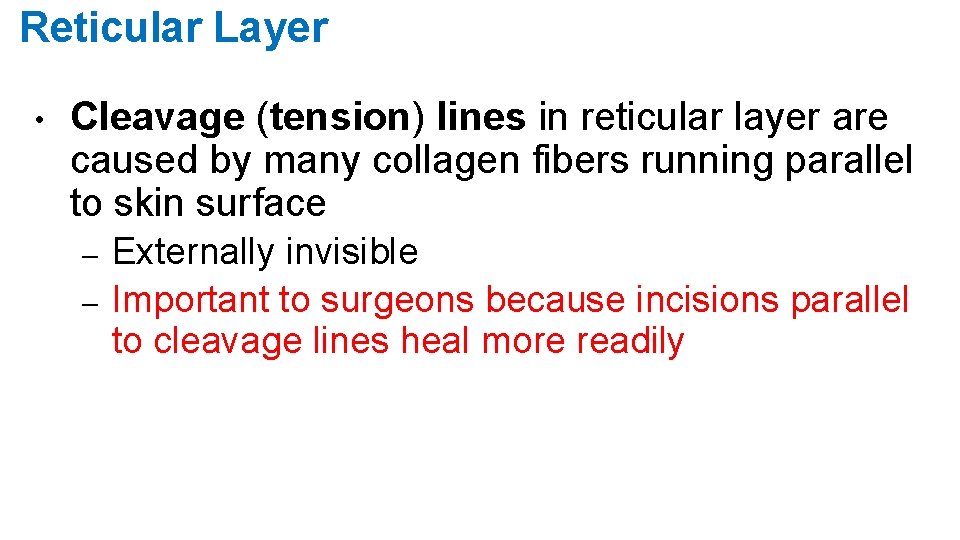 Reticular Layer

• Cleavage (tension) lines in reticular layer are caused by many collagen fibers running parallel to skin surface
– Externally invisible
– Important to surgeons because incisions parallel to cleavage lines heal more readily